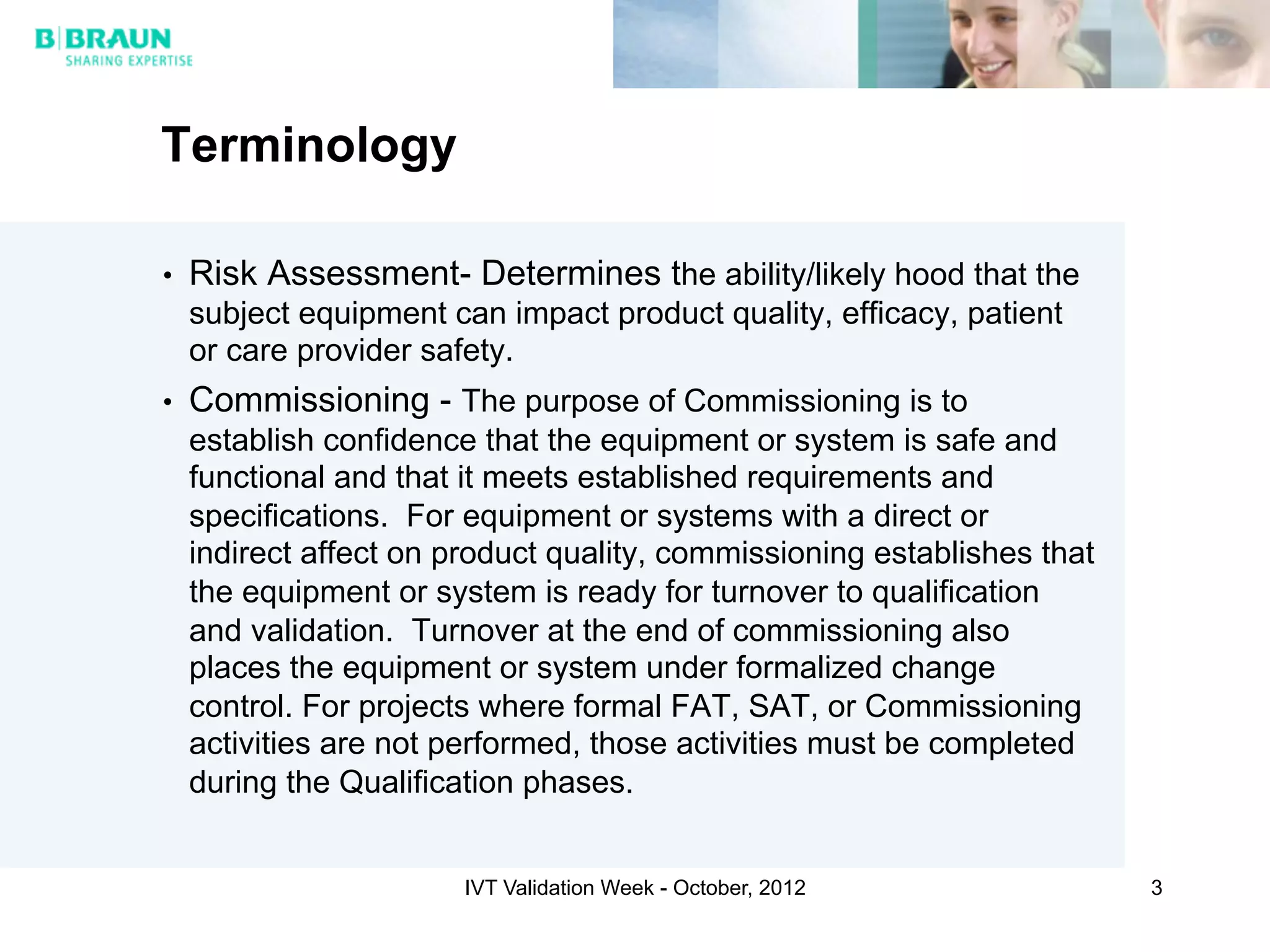 B|BRAUN
SHARING EXPERTISE

Terminology

• Risk Assessment- Determines the ability/likely hood that the subject equipment can impact product quality, efficacy, patient or care provider safety.

• Commissioning - The purpose of Commissioning is to establish confidence that the equipment or system is safe and functional and that it meets established requirements and specifications. For equipment or systems with a direct or indirect affect on product quality, commissioning establishes that the equipment or system is ready for turnover to qualification and validation. Turnover at the end of commissioning also places the equipment or system under formalized change control. For projects where formal FAT, SAT, or Commissioning activities are not performed, those activities must be completed during the Qualification phases.

IVT Validation Week - October, 2012

3